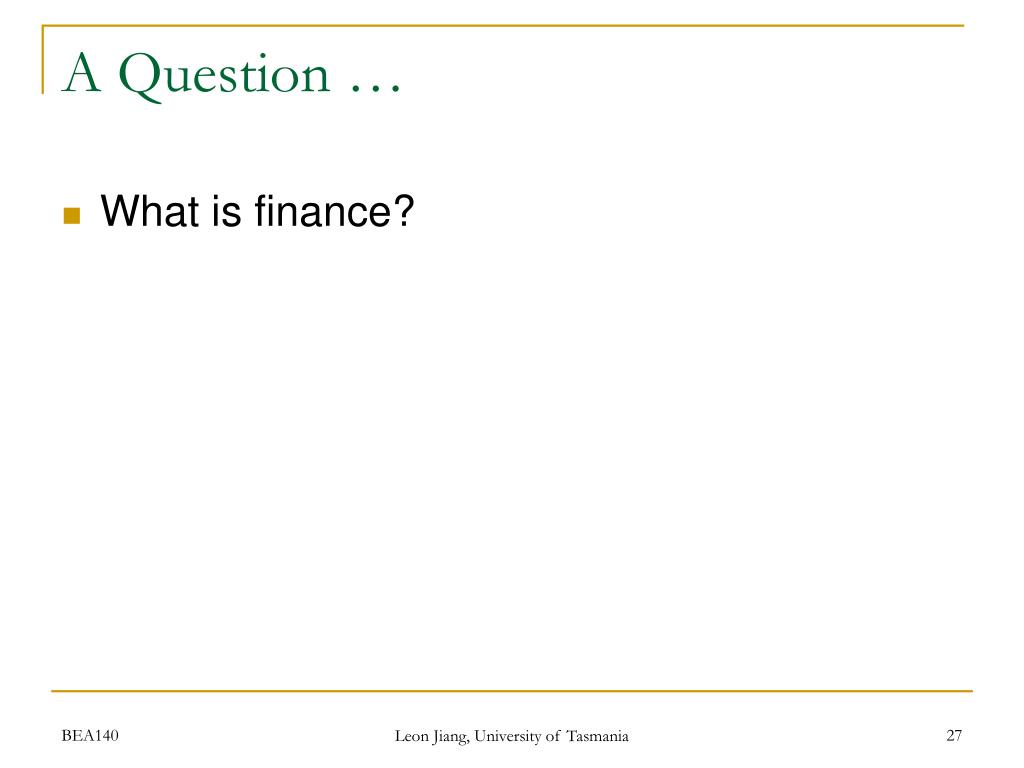 A Question …

What is finance?

BEA140

Leon Jiang, University of Tasmania

27